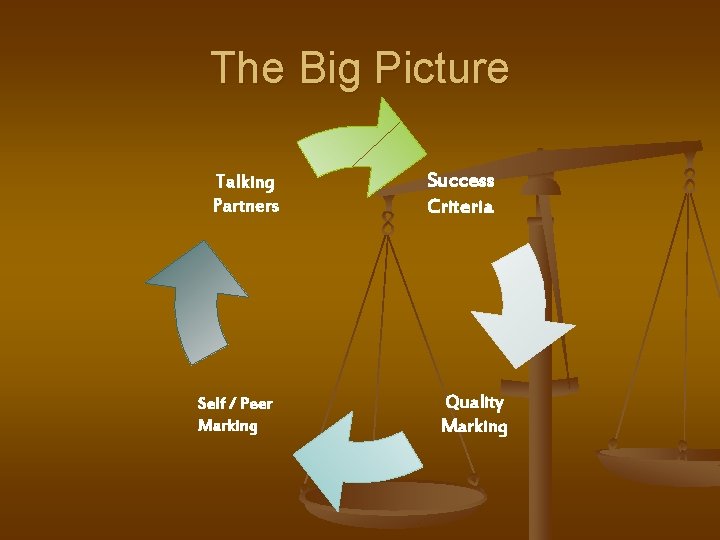 The Big Picture

Talking Partners

Success Criteria

Quality Marking

Self / Peer Marking